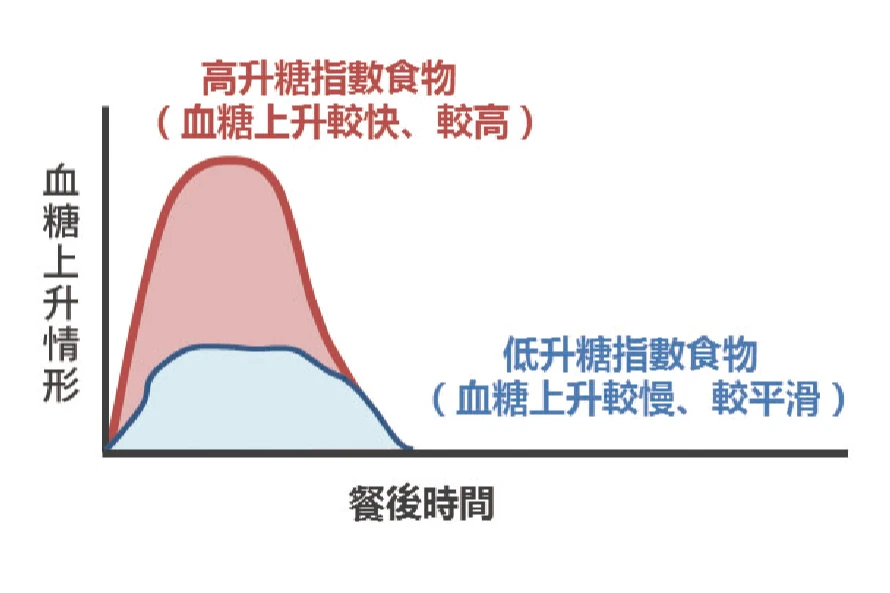 高升糖指數食物
（血糖上升較快、較高）

血糖上升情形

低升糖指數食物
（血糖上升較慢、較平滑）

餐後時間